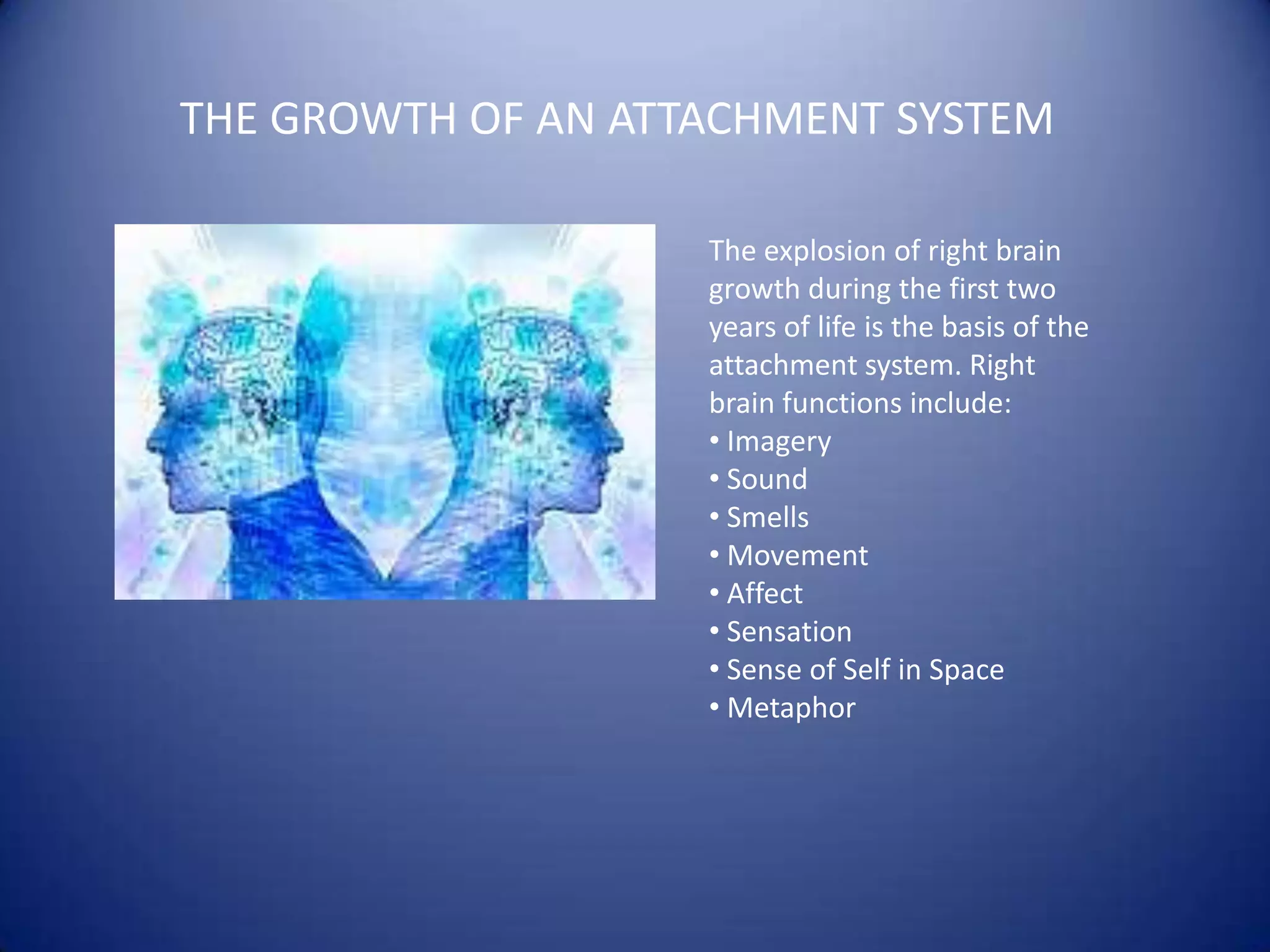 THE GROWTH OF AN ATTACHMENT SYSTEM

The explosion of right brain growth during the first two years of life is the basis of the attachment system. Right brain functions include:
• Imagery
• Sound
• Smells
• Movement
• Affect
• Sensation
• Sense of Self in Space
• Metaphor